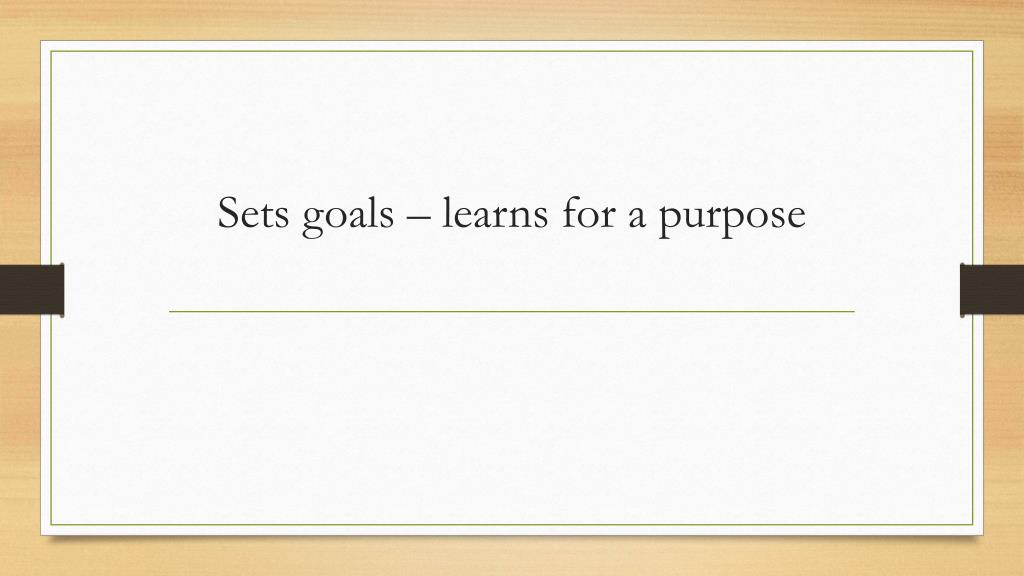 Sets goals – learns for a purpose